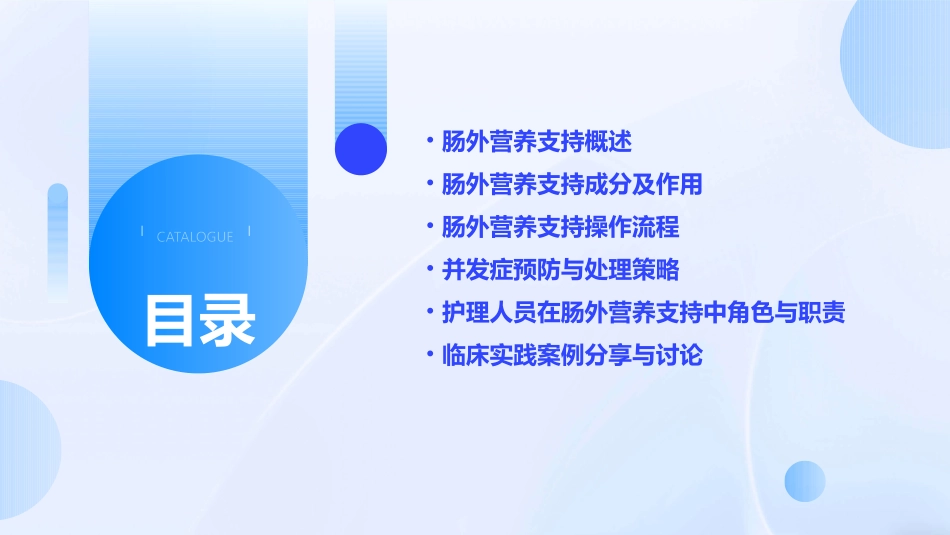 CATALOGUE

目录

• 肠外营养支持概述
• 肠外营养支持成分及作用
• 肠外营养支持操作流程
• 并发症预防与处理策略
• 护理人员在肠外营养支持中角色与职责
• 临床实践案例分享与讨论